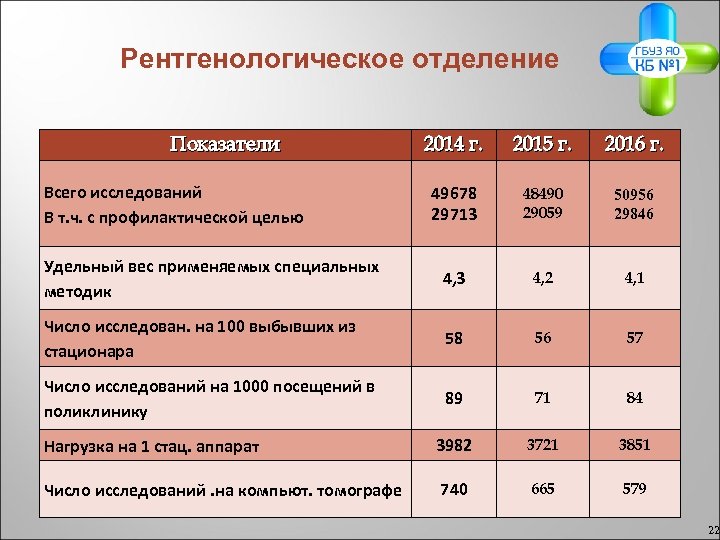 Рентгенологическое отделение

ГБУЗ ЯО КБ №1

| Показатели | 2014 г. | 2015 г. | 2016 г. |
|---|---|---|---|
| Всего исследований В т.ч. с профилактической целью | 49678 29713 | 48490 29059 | 50956 29846 |
| Удельный вес применяемых специальных методик | 4,3 | 4,2 | 4,1 |
| Число исследован. на 100 выбывших из стационара | 58 | 56 | 57 |
| Число исследований на 1000 посещений в поликлинику | 89 | 71 | 84 |
| Нагрузка на 1 стац. аппарат | 3982 | 3721 | 3851 |
| Число исследований .на компьют. томографе | 740 | 665 | 579 |

22